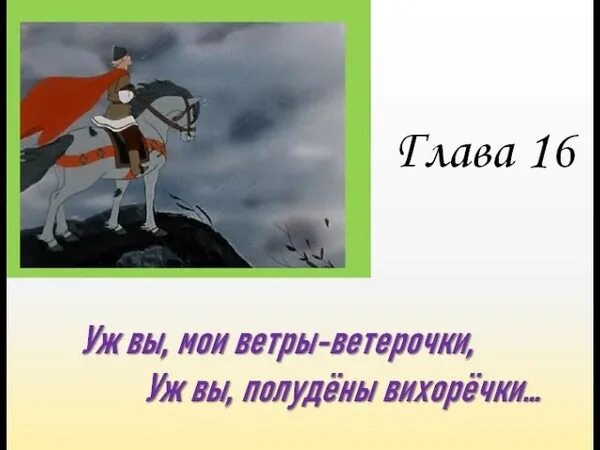 Глава 16

Уж вы, мои ветры-ветерочки,
Уж вы, полудёны вихорёчки...